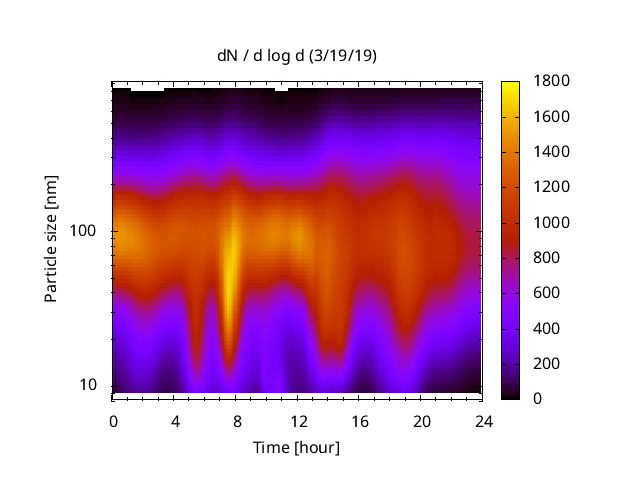 dN / d log d (3/19/19)

Particle size [nm]

100

10

0
4
8
12
16
20
24

Time [hour]

1800
1600
1400
1200
1000
800
600
400
200
0